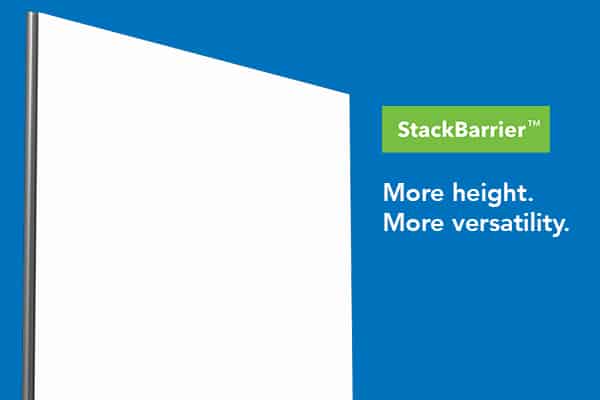 StackBarrier™

More height.
More versatility.